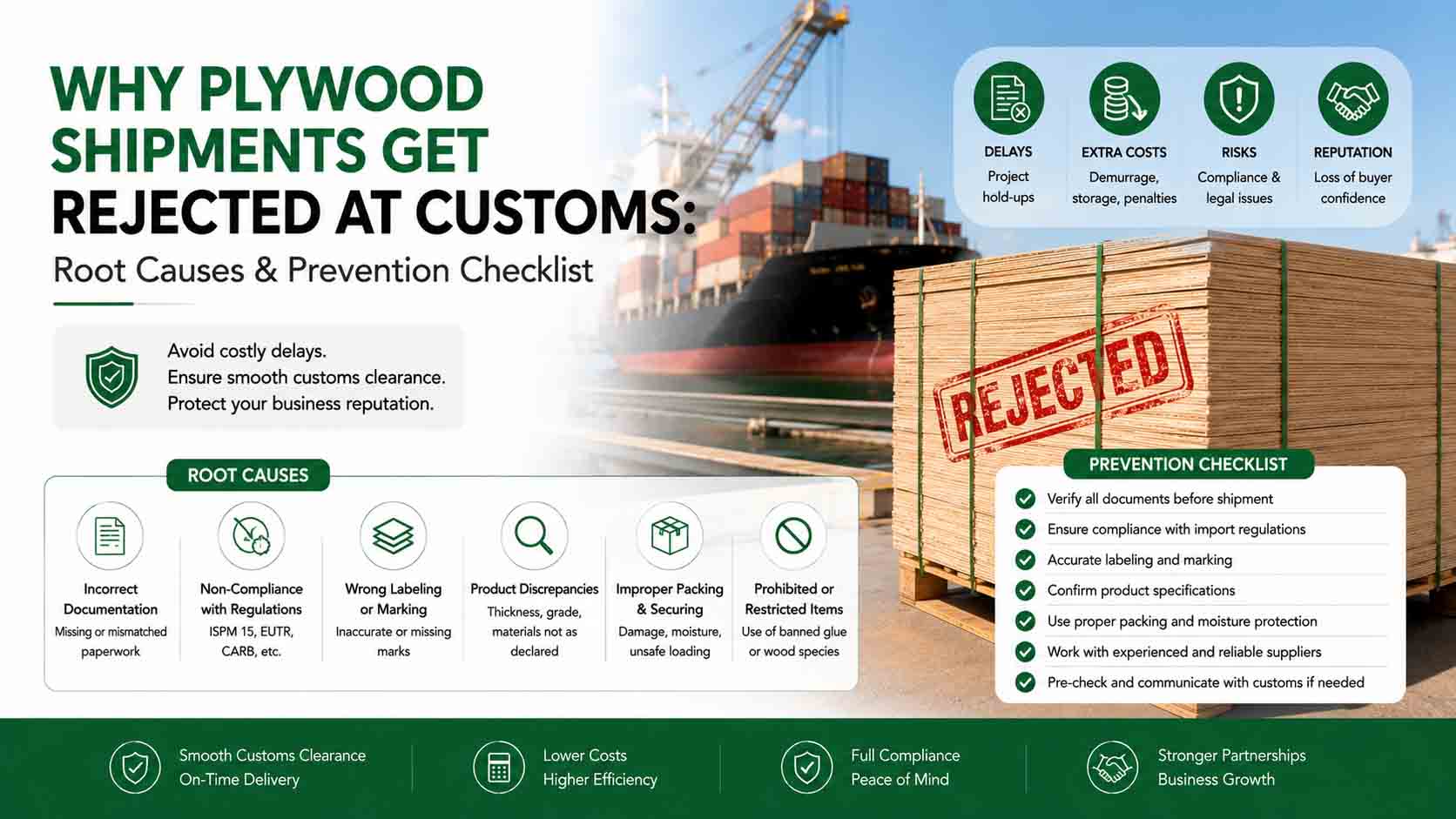 WHY PLYWOOD SHIPMENTS GET REJECTED AT CUSTOMS:
Root Causes & Prevention Checklist

Avoid costly delays.
Ensure smooth customs clearance.
Protect your business reputation.

DELAYS
Project hold-ups

EXTRA COSTS
Demurrage, storage, penalties

RISKS
Compliance & legal issues

REPUTATION
Loss of buyer confidence

REJECTED

ROOT CAUSES

Incorrect Documentation
Missing or mismatched paperwork

Non-Compliance with Regulations
ISPM 15, EUTR, CARB, etc.

Wrong Labeling or Marking
Inaccurate or missing marks

Product Discrepancies
Thickness, grade, materials not as declared

Improper Packing & Securing
Damage, moisture, unsafe loading

Prohibited or Restricted Items
Use of banned glue or wood species

PREVENTION CHECKLIST
Verify all documents before shipment
Ensure compliance with import regulations
Accurate labeling and marking
Confirm product specifications
Use proper packing and moisture protection
Work with experienced and reliable suppliers
Pre-check and communicate with customs if needed

Smooth Customs Clearance
On-Time Delivery

Lower Costs
Higher Efficiency

Full Compliance
Peace of Mind

Stronger Partnerships
Business Growth